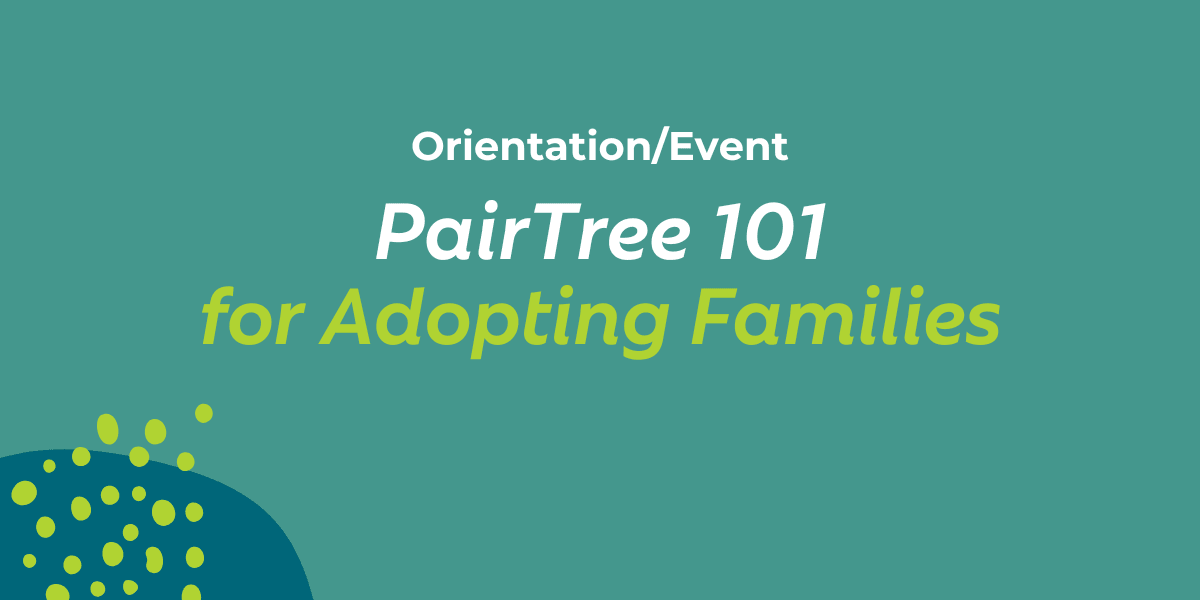 Orientation/Event

PairTree 101
for Adopting Families